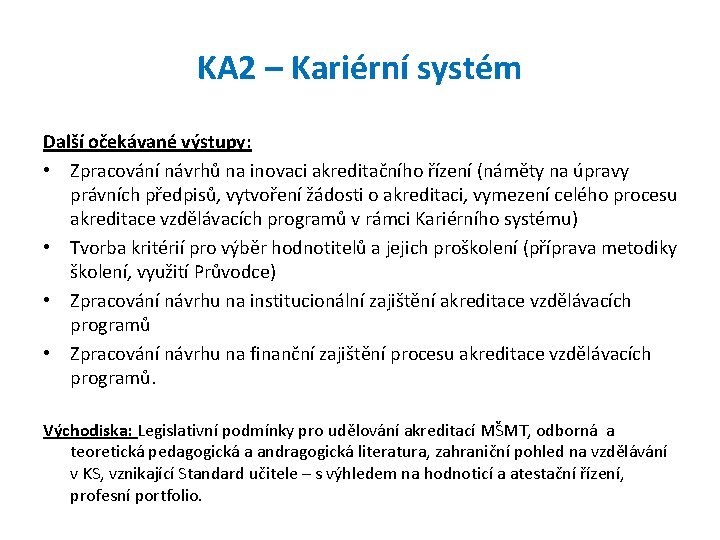 KA2 – Kariérní systém

Další očekávané výstupy:

• Zpracování návrhů na inovaci akreditačního řízení (náměty na úpravy právních předpisů, vytvoření žádosti o akreditaci, vymezení celého procesu akreditace vzdělávacích programů v rámci Kariérního systému)
• Tvorba kritérií pro výběr hodnotitelů a jejich proškolení (příprava metodiky školení, využití Průvodce)
• Zpracování návrhu na institucionální zajištění akreditace vzdělávacích programů
• Zpracování návrhu na finanční zajištění procesu akreditace vzdělávacích programů.

Východiska: Legislativní podmínky pro udělování akreditací MŠMT, odborná a teoretická pedagogická a andragogická literatura, zahraniční pohled na vzdělávání v KS, vznikající Standard učitele – s výhledem na hodnoticí a atestační řízení, profesní portfolio.